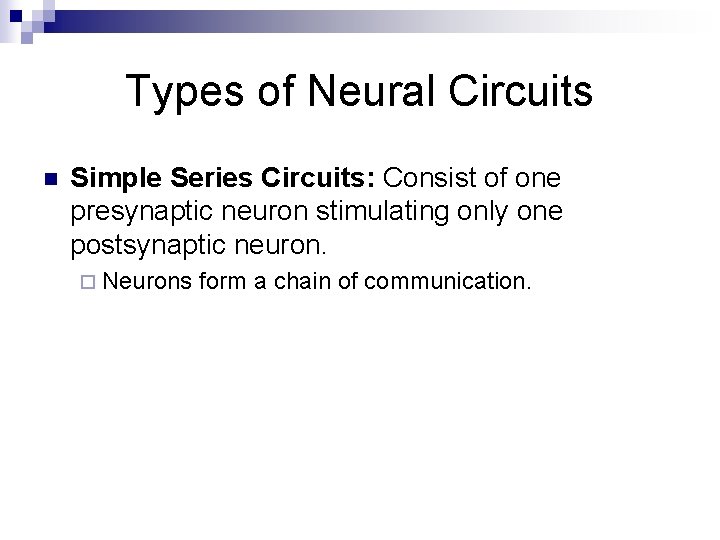 Types of Neural Circuits

Simple Series Circuits: Consist of one presynaptic neuron stimulating only one postsynaptic neuron.

Neurons form a chain of communication.